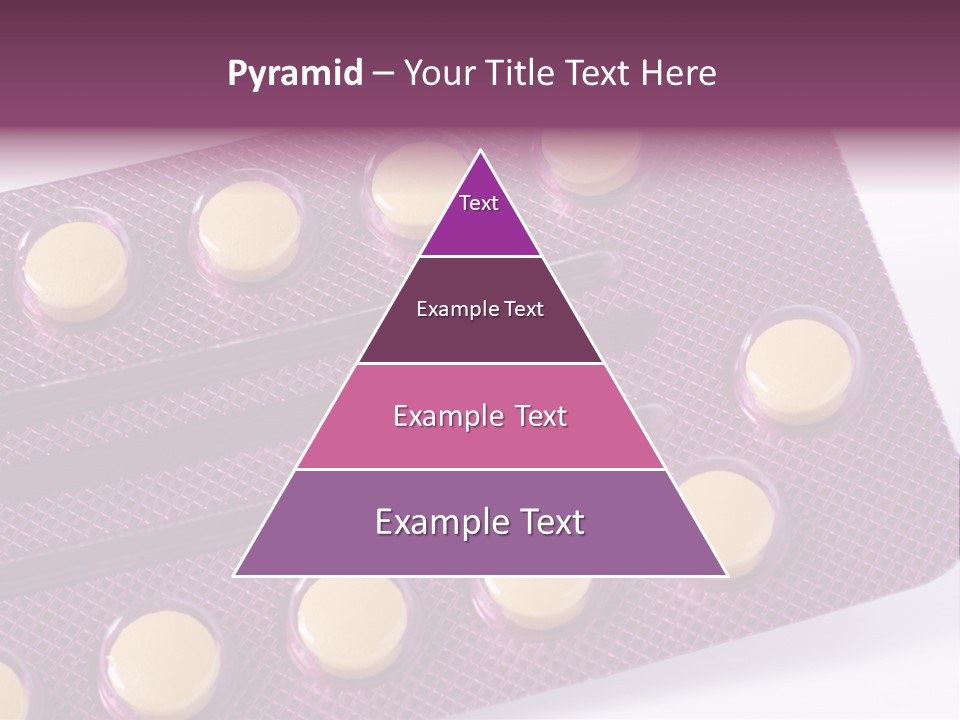 Pyramid – Your Title Text Here

Text

Example Text

Example Text

Example Text